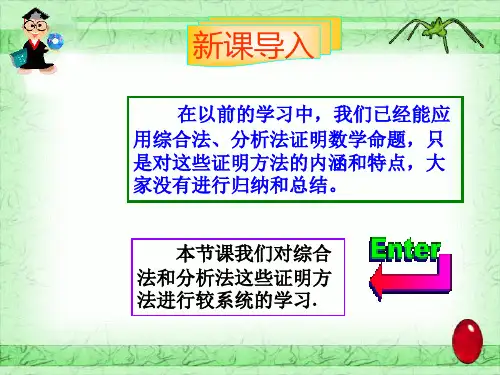 新课导入

在以前的学习中，我们已经能应用综合法、分析法证明数学命题，只是对这些证明方法的内涵和特点，大家没有进行归纳和总结。

本节课我们对综合法和分析法这些证明方法进行较系统的学习.

Enter